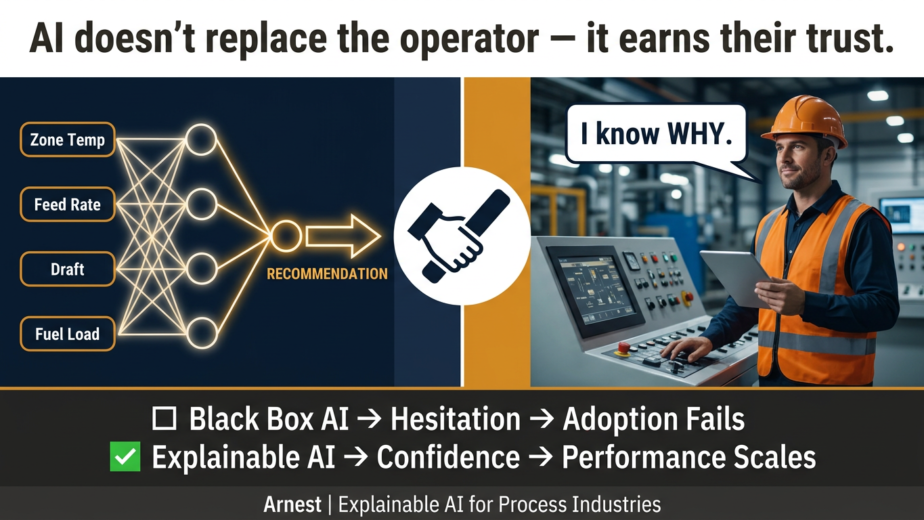 AI doesn't replace the operator — it earns their trust.

Zone Temp

Feed Rate

Draft

Fuel Load

RECOMMENDATION

I know WHY.

☐ Black Box AI → Hesitation → Adoption Fails
✅ Explainable AI → Confidence → Performance Scales

Arnest | Explainable AI for Process Industries